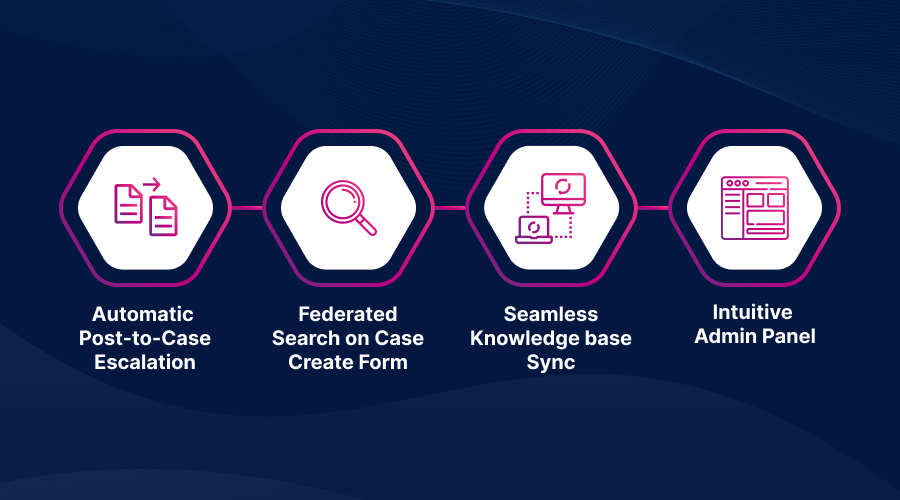 Automatic Post-to-Case Escalation

Federated Search on Case Create Form

Seamless Knowledge base Sync

Intuitive Admin Panel